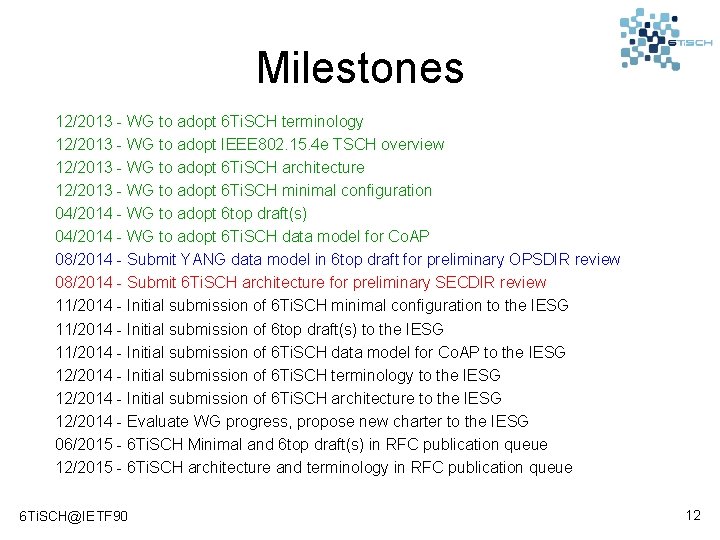 6TiSCH

Milestones

12/2013 - WG to adopt 6TiSCH terminology
12/2013 - WG to adopt IEEE802.15.4e TSCH overview
12/2013 - WG to adopt 6TiSCH architecture
12/2013 - WG to adopt 6TiSCH minimal configuration
04/2014 - WG to adopt 6top draft(s)
04/2014 - WG to adopt 6TiSCH data model for CoAP
08/2014 - Submit YANG data model in 6top draft for preliminary OPSDIR review
08/2014 - Submit 6TiSCH architecture for preliminary SECDIR review
11/2014 - Initial submission of 6TiSCH minimal configuration to the IESG
11/2014 - Initial submission of 6top draft(s) to the IESG
11/2014 - Initial submission of 6TiSCH data model for CoAP to the IESG
12/2014 - Initial submission of 6TiSCH terminology to the IESG
12/2014 - Initial submission of 6TiSCH architecture to the IESG
12/2014 - Evaluate WG progress, propose new charter to the IESG
06/2015 - 6TiSCH Minimal and 6top draft(s) in RFC publication queue
12/2015 - 6TiSCH architecture and terminology in RFC publication queue

6TiSCH@IETF90

12